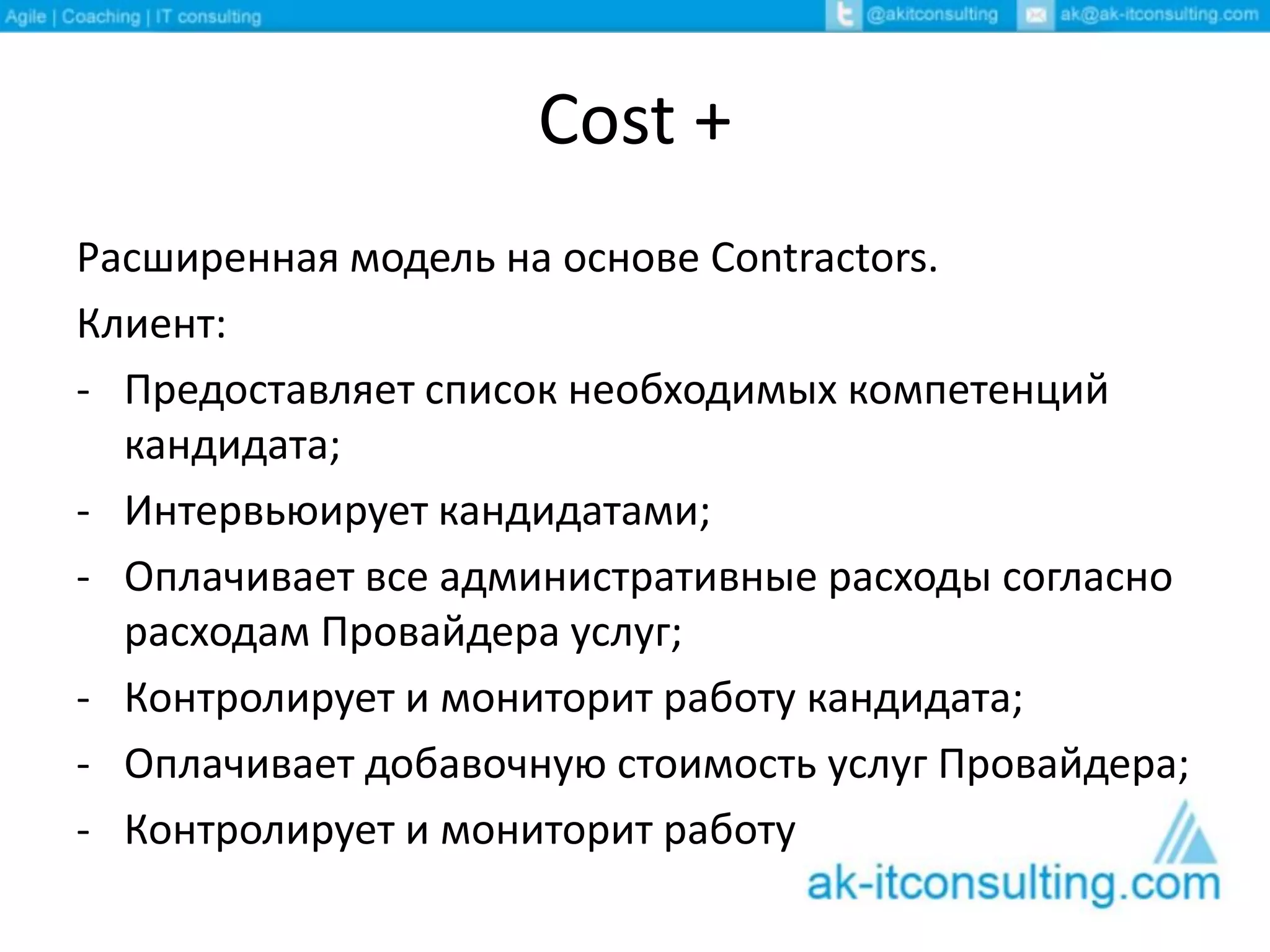 Agile | Coaching | IT consulting @akitconsulting ak@ak-itconsulting.com

Cost +

Расширенная модель на основе Contractors.

Клиент:

- Предоставляет список необходимых компетенций кандидата;
- Интервьюирует кандидатами;
- Оплачивает все административные расходы согласно расходам Провайдера услуг;
- Контролирует и мониторит работу кандидата;
- Оплачивает добавочную стоимость услуг Провайдера;
- Контролирует и мониторит работу

ak-itconsulting.com